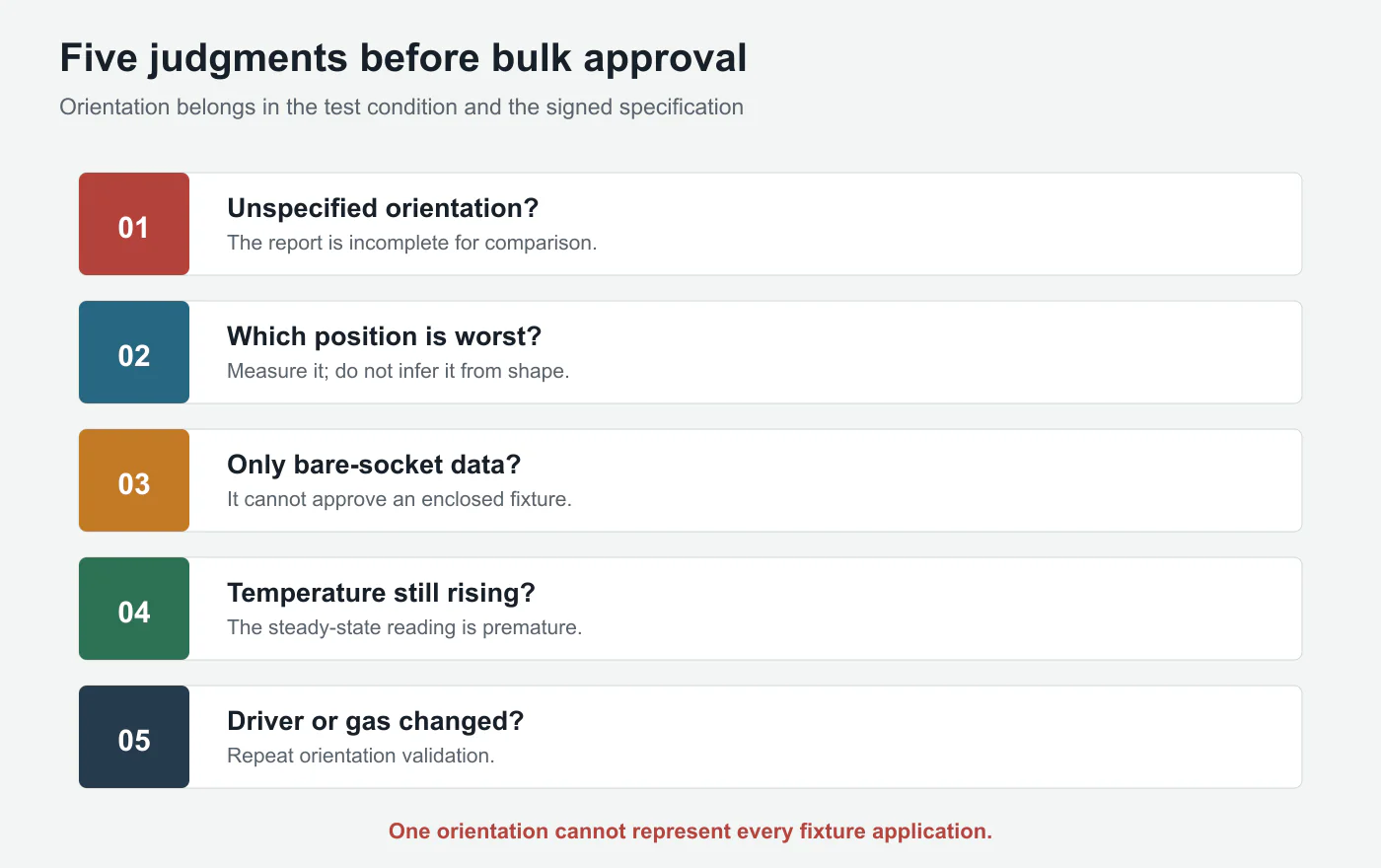 Five judgments before bulk approval

Orientation belongs in the test condition and the signed specification

01

Unspecified orientation?

The report is incomplete for comparison.

02

Which position is worst?

Measure it; do not infer it from shape.

03

Only bare-socket data?

It cannot approve an enclosed fixture.

04

Temperature still rising?

The steady-state reading is premature.

05

Driver or gas changed?

Repeat orientation validation.

One orientation cannot represent every fixture application.